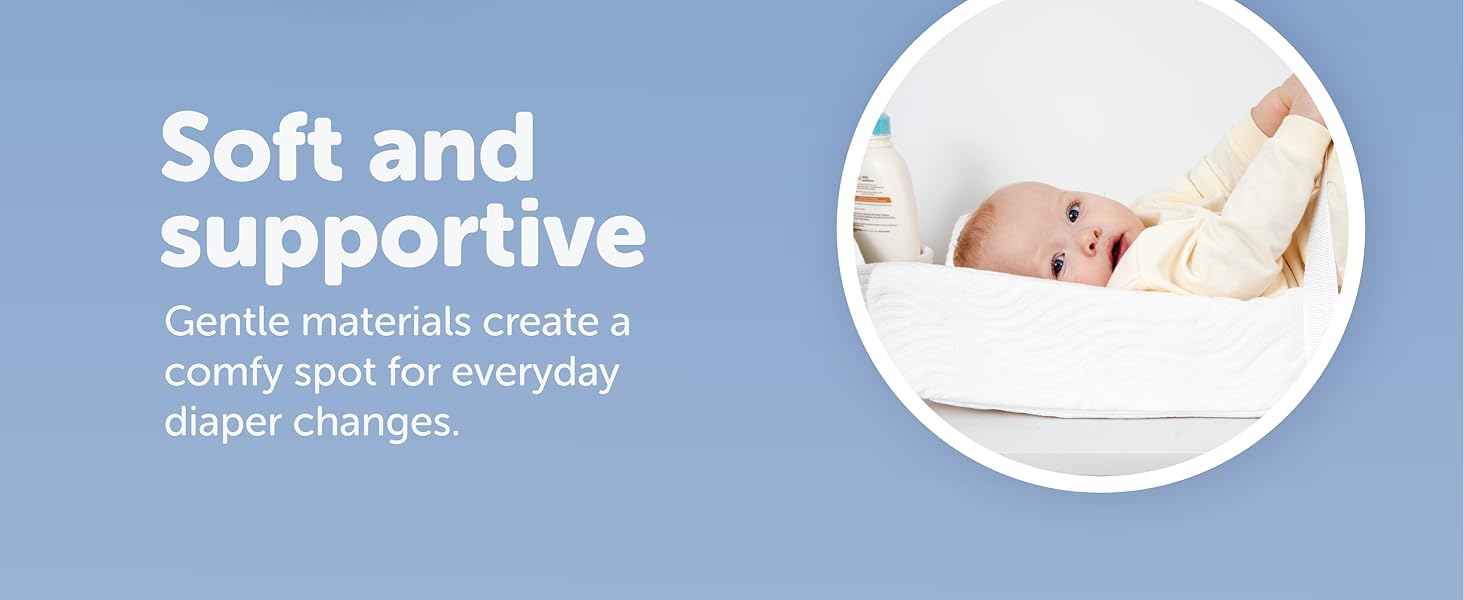 Soft and supportive

Gentle materials create a comfy spot for everyday diaper changes.